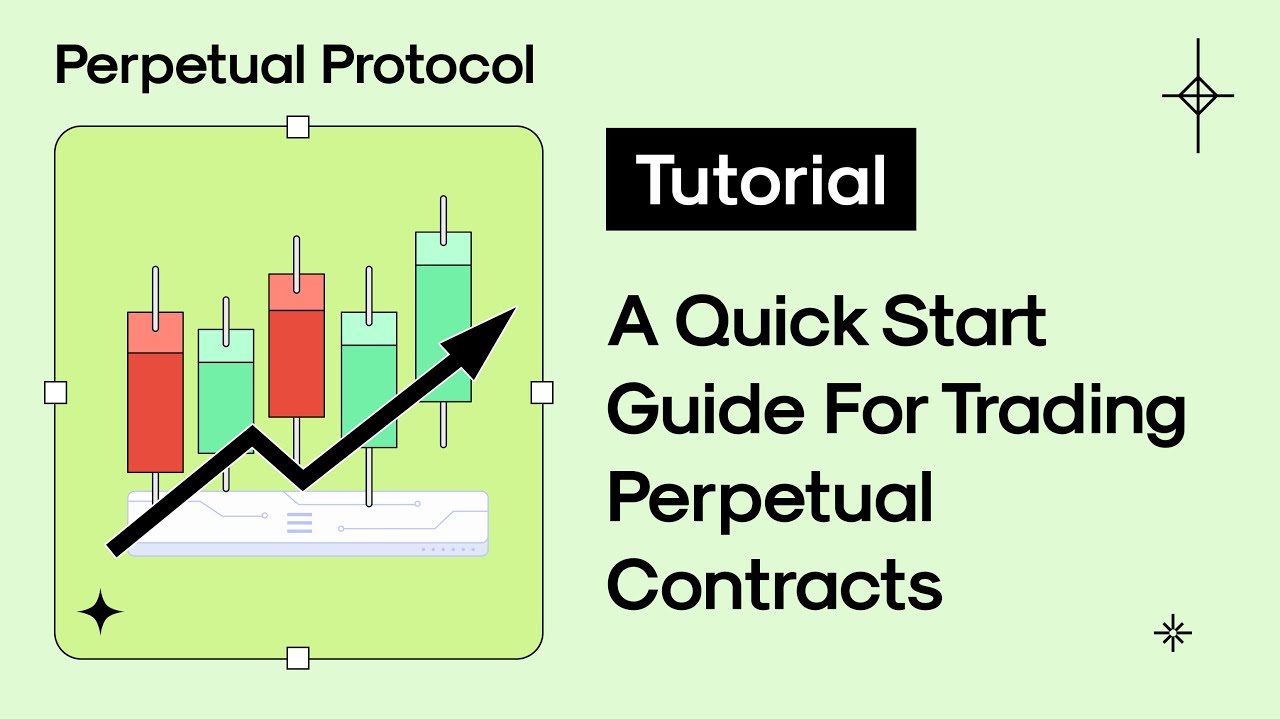 Perpetual Protocol

Tutorial

A Quick Start Guide For Trading Perpetual Contracts